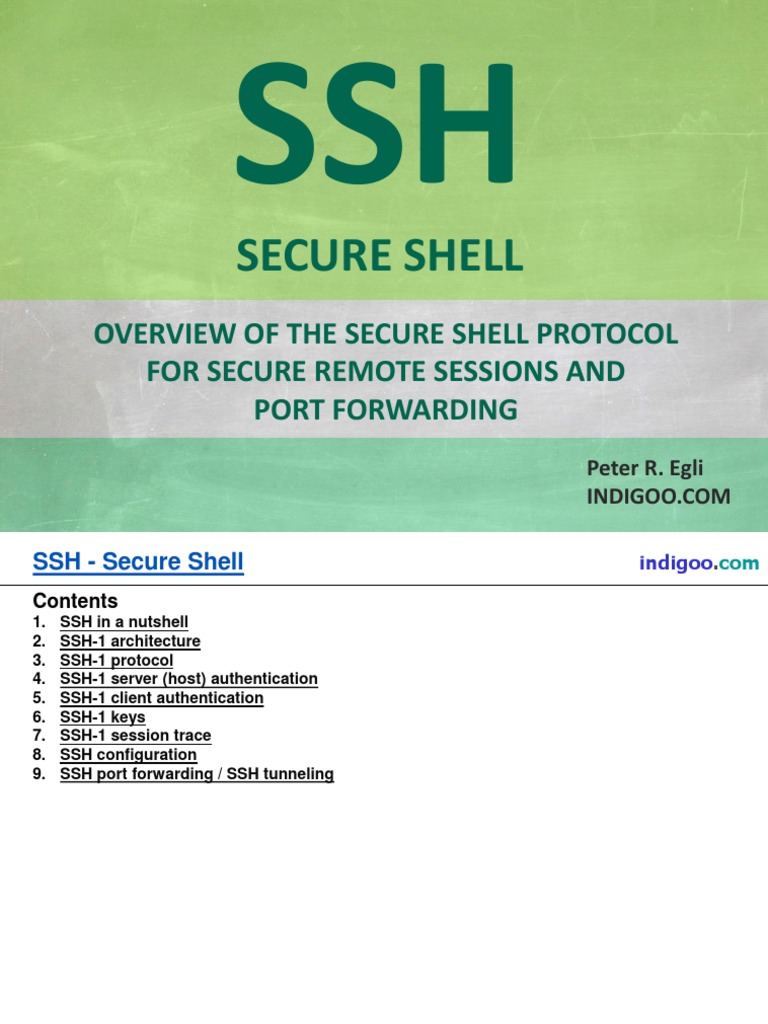 SSH

SECURE SHELL

OVERVIEW OF THE SECURE SHELL PROTOCOL FOR SECURE REMOTE SESSIONS AND PORT FORWARDING

Peter R. Egli
INDIGOO.COM

SSH - Secure Shell

indigoo.com

Contents
1. SSH in a nutshell
2. SSH-1 architecture
3. SSH-1 protocol
4. SSH-1 server (host) authentication
5. SSH-1 client authentication
6. SSH-1 keys
7. SSH-1 session trace
8. SSH configuration
9. SSH port forwarding / SSH tunneling